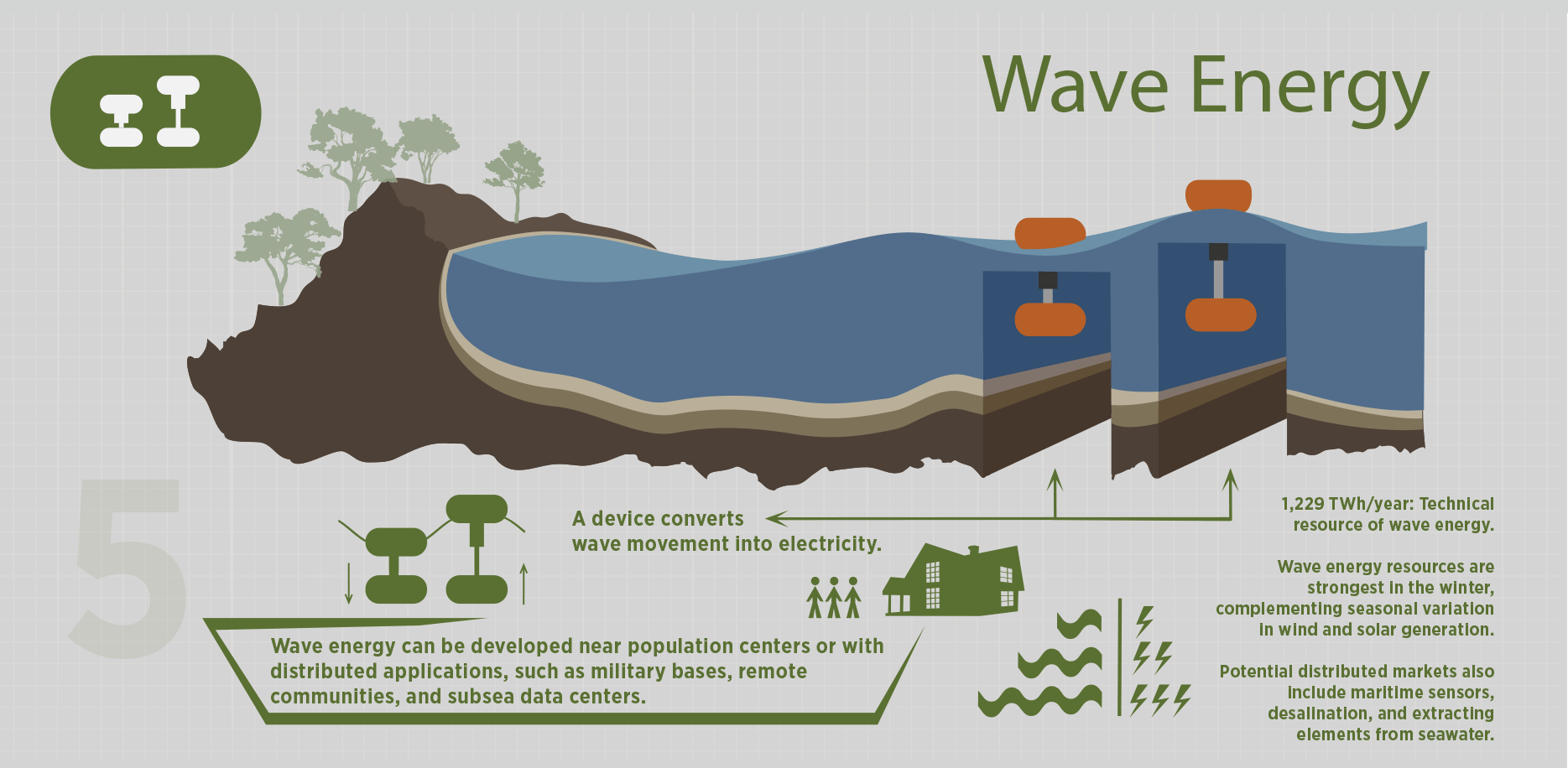 Wave Energy

5

A device converts wave movement into electricity.

Wave energy can be developed near population centers or with distributed applications, such as military bases, remote communities, and subsea data centers.

1,229 TWh/year: Technical resource of wave energy.

Wave energy resources are strongest in the winter, complementing seasonal variation in wind and solar generation.

Potential distributed markets also include maritime sensors, desalination, and extracting elements from seawater.